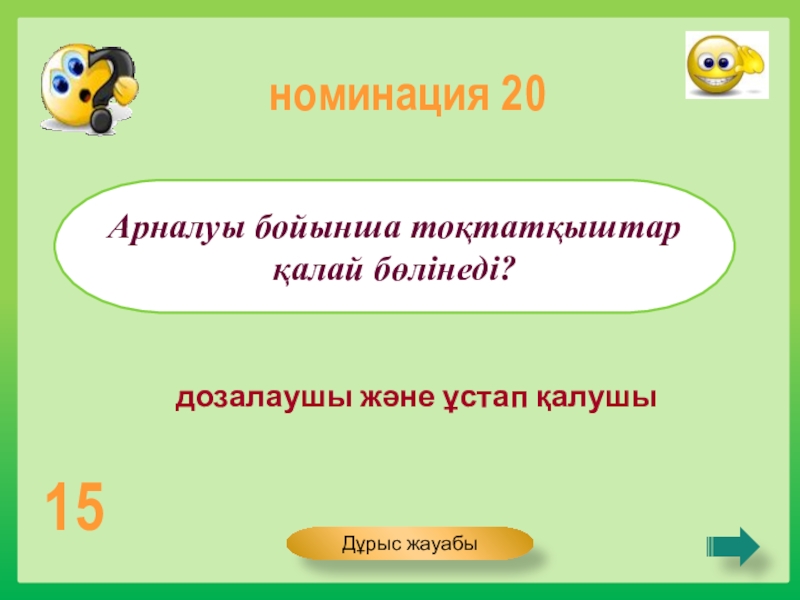 номинация 20

Арналуы бойынша тоқтатқыштар қалай бөлінеді?

дозалаушы және ұстап қалушы

15

Дұрыс жауабы